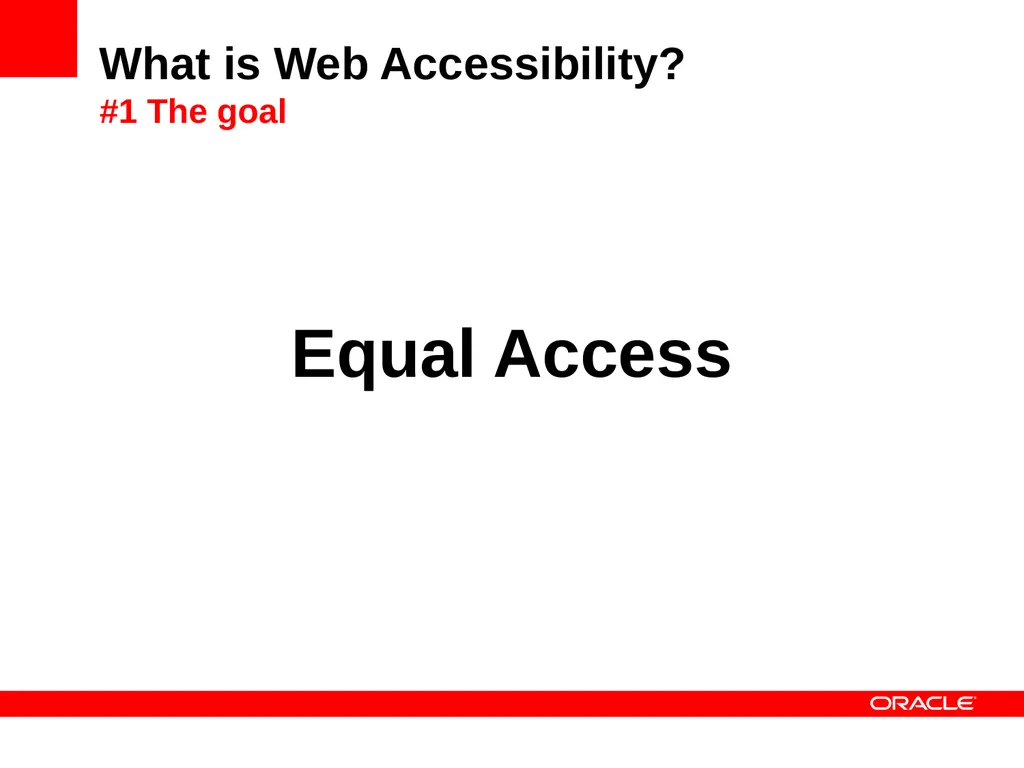 What is Web Accessibility?
#1 The goal

Equal Access

ORACLE